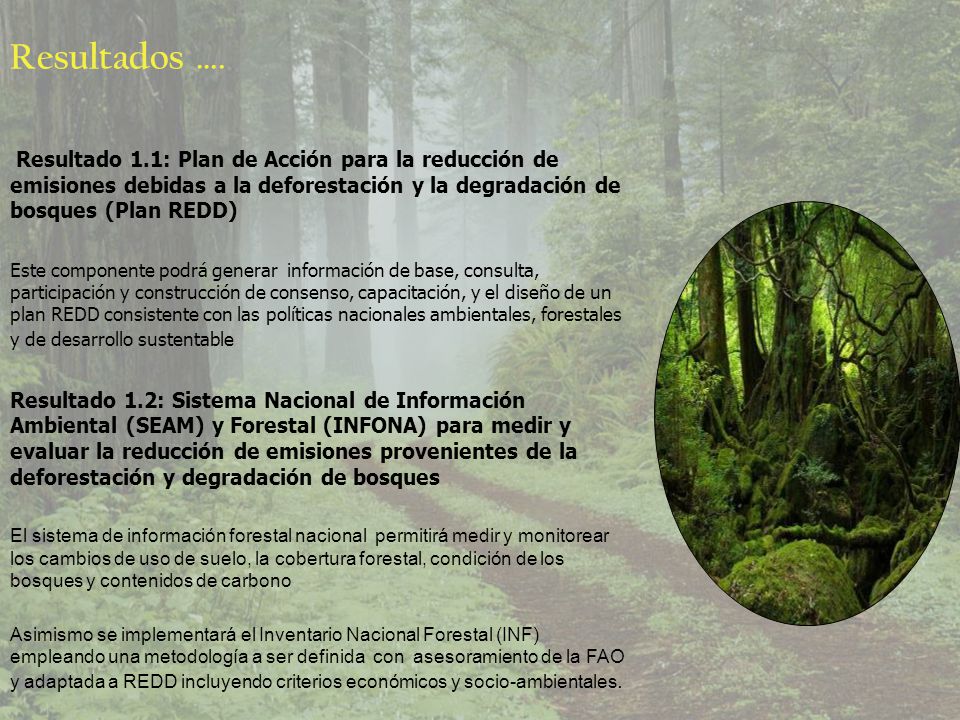 Resultados ….

Resultado 1.1: Plan de Acción para la reducción de emisiones debidas a la deforestación y la degradación de bosques (Plan REDD)

Este componente podrá generar información de base, consulta, participación y construcción de consenso, capacitación, y el diseño de un plan REDD consistente con las políticas nacionales ambientales, forestales y de desarrollo sustentable

Resultado 1.2: Sistema Nacional de Información Ambiental (SEAM) y Forestal (INFONA) para medir y evaluar la reducción de emisiones provenientes de la deforestación y degradación de bosques

El sistema de información forestal nacional permitirá medir y monitorear los cambios de uso de suelo, la cobertura forestal, condición de los bosques y contenidos de carbono

Asimismo se implementará el Inventario Nacional Forestal (INF) empleando una metodología a ser definida con asesoramiento de la FAO y adaptada a REDD incluyendo criterios económicos y socio-ambientales.